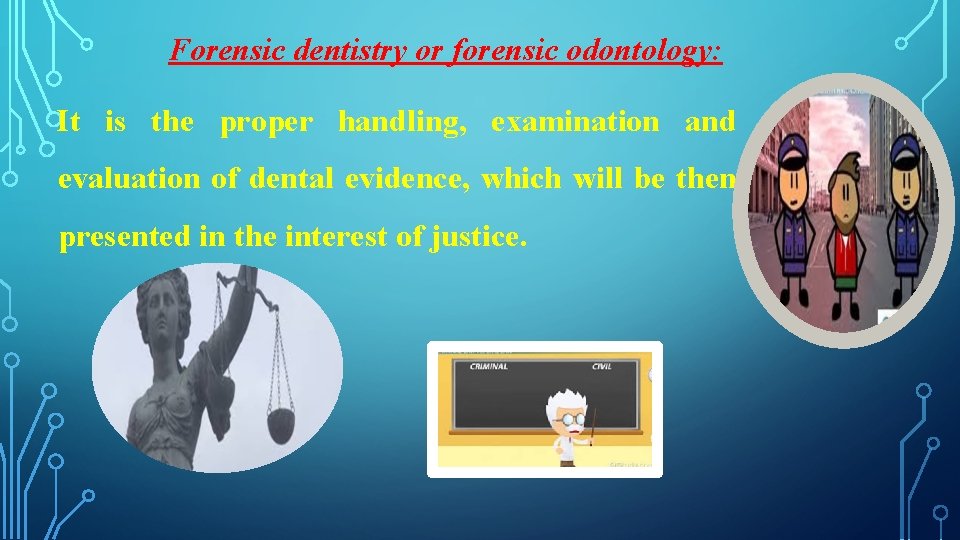 Forensic dentistry or forensic odontology:

It is the proper handling, examination and evaluation of dental evidence, which will be then presented in the interest of justice.

CRIMINAL

CIVIL